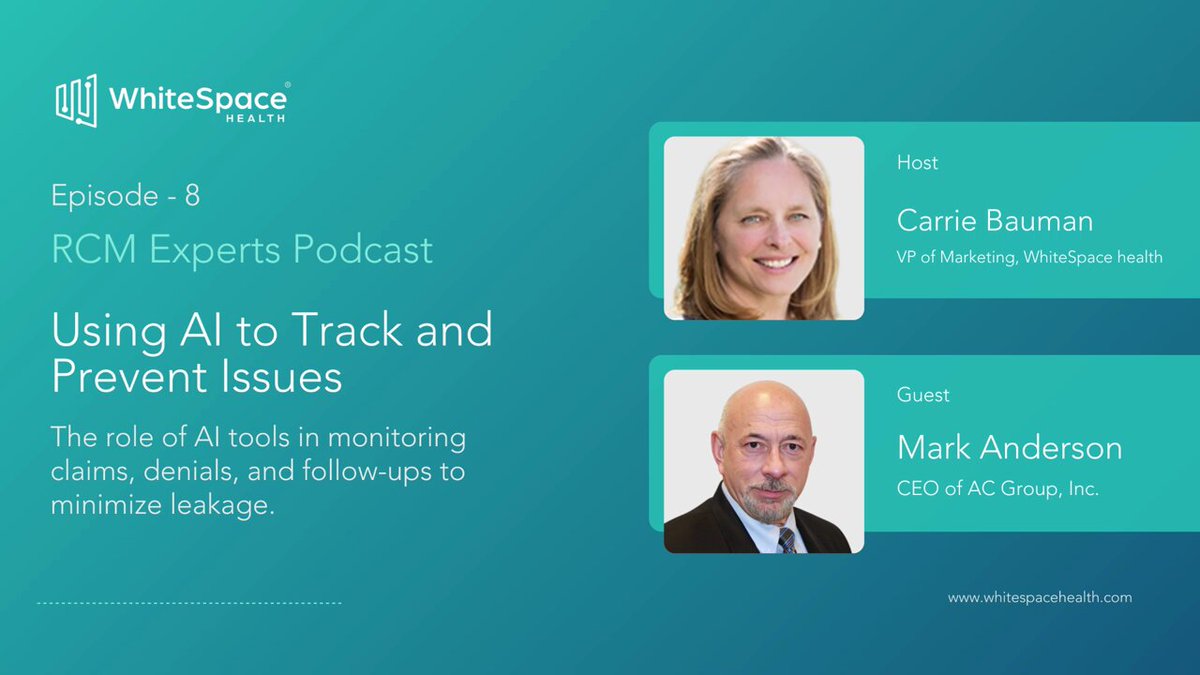 WhiteSpace® HEALTH

Episode - 8

RCM Experts Podcast

Using AI to Track and Prevent Issues

The role of AI tools in monitoring claims, denials, and follow-ups to minimize leakage.

Host

Carrie Bauman

VP of Marketing, WhiteSpace health

Guest

Mark Anderson

CEO of AC Group, Inc.

www.whitespacehealth.com